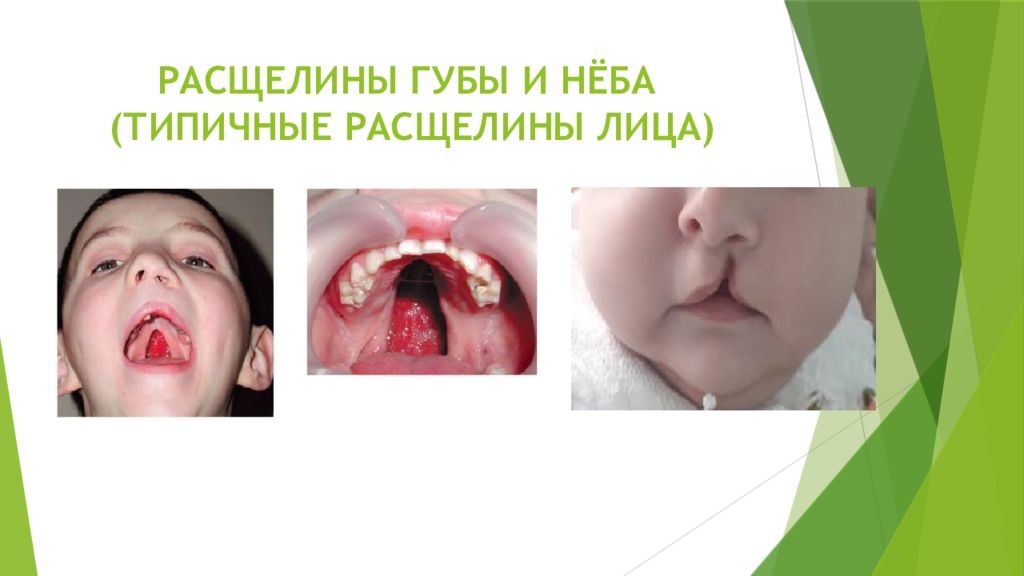 РАСЩЕЛИНЫ ГУБЫ И НЁБА
(ТИПИЧНЫЕ РАСЩЕЛИНЫ ЛИЦА)